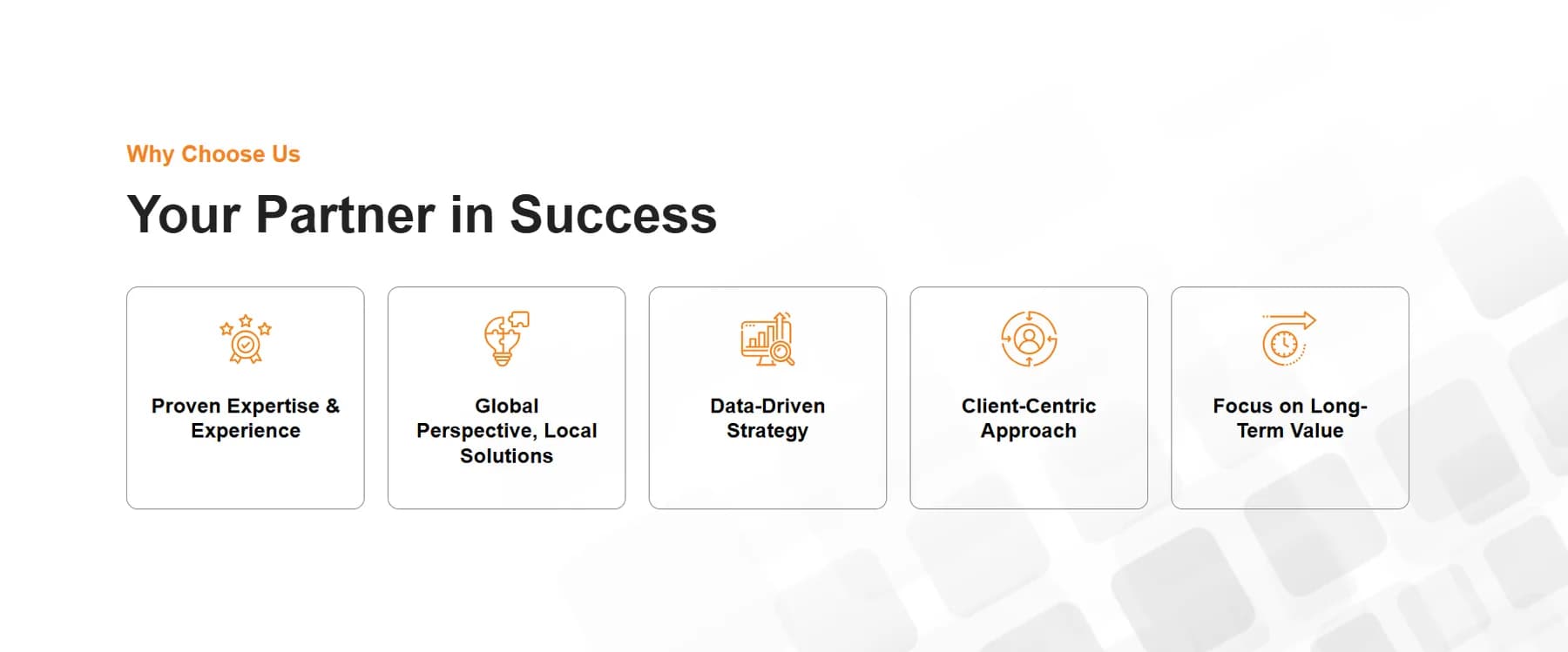 Why Choose Us

Your Partner in Success

Proven Expertise & Experience

Global Perspective, Local Solutions

Data-Driven Strategy

Client-Centric Approach

Focus on Long-Term Value